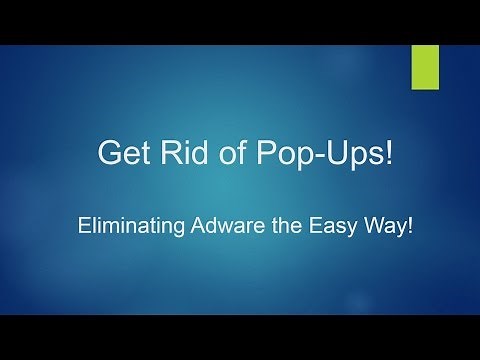 Get Rid of Pop-Ups!

Eliminating Adware the Easy Way!